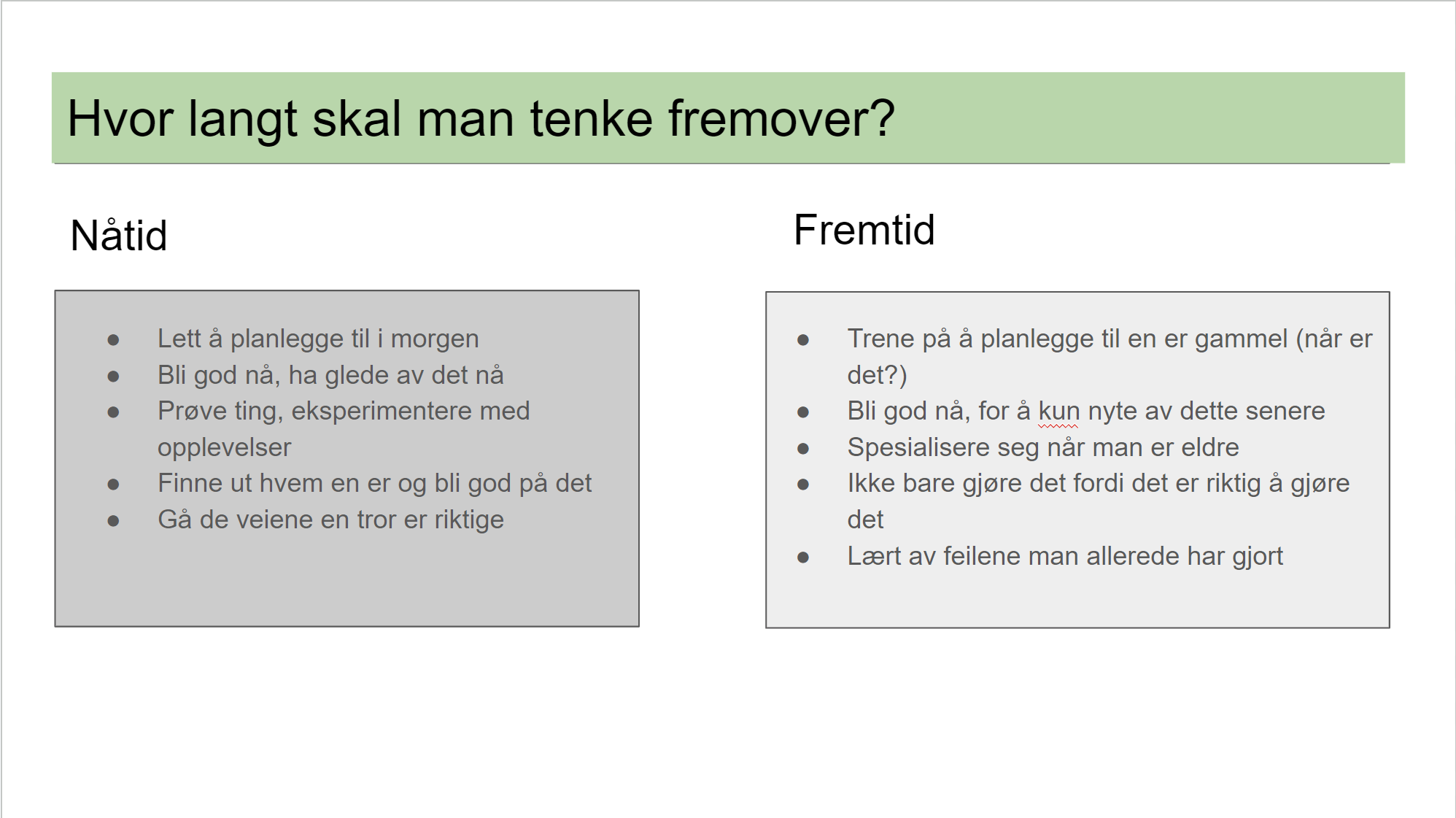 Hvor langt skal man tenke fremover?

Nåtid

- Lett å planlegge til i morgen
- Bli god nå, ha glede av det nå
- Prøve ting, eksperimentere med opplevelser
- Finne ut hvem en er og bli god på det
- Gå de veiene en tror er riktige

Fremtid

- Trene på å planlegge til en er gammel (når er det?)
- Bli god nå, for å kun nyte av dette senere
- Spesialisere seg når man er eldre
- Ikke bare gjøre det fordi det er riktig å gjøre det
- Lært av feilene man allerede har gjort